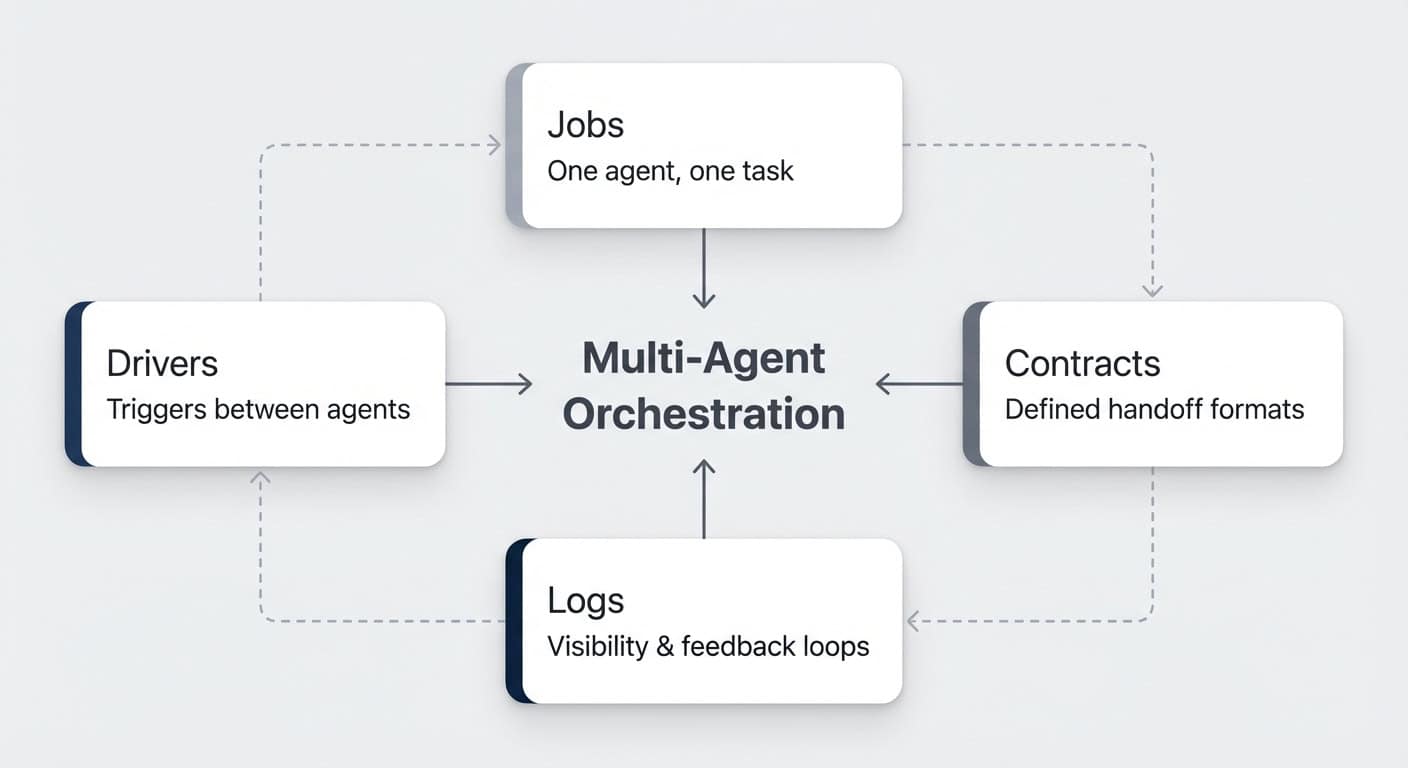 Jobs
One agent, one task

Drivers
Triggers between agents

Multi-Agent Orchestration

Contracts
Defined handoff formats

Logs
Visibility & feedback loops